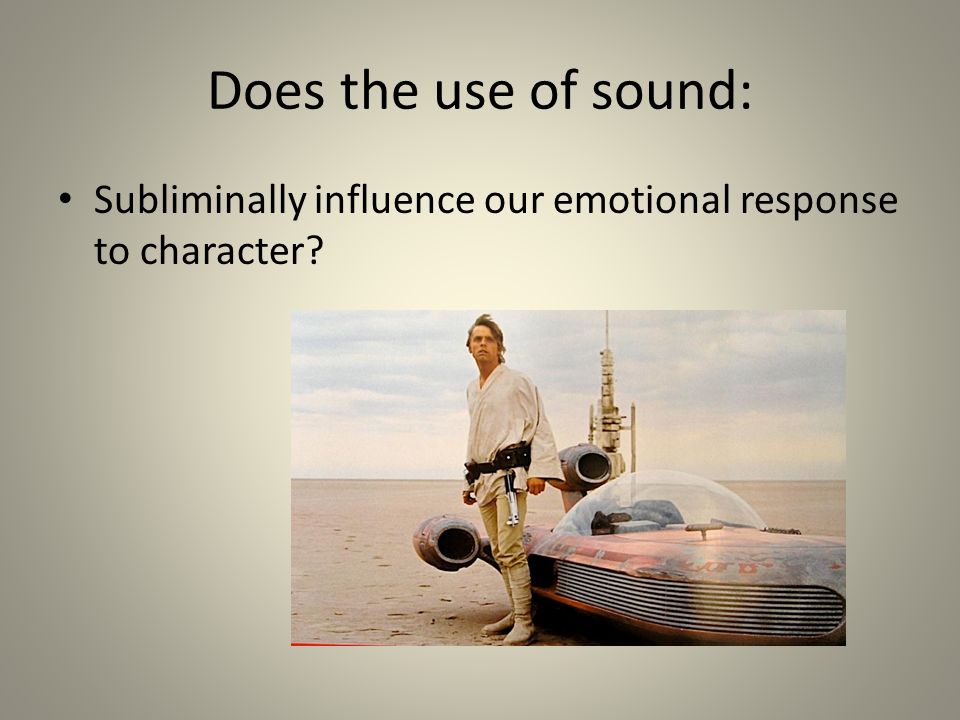 Does the use of sound:

• Subliminally influence our emotional response to character?